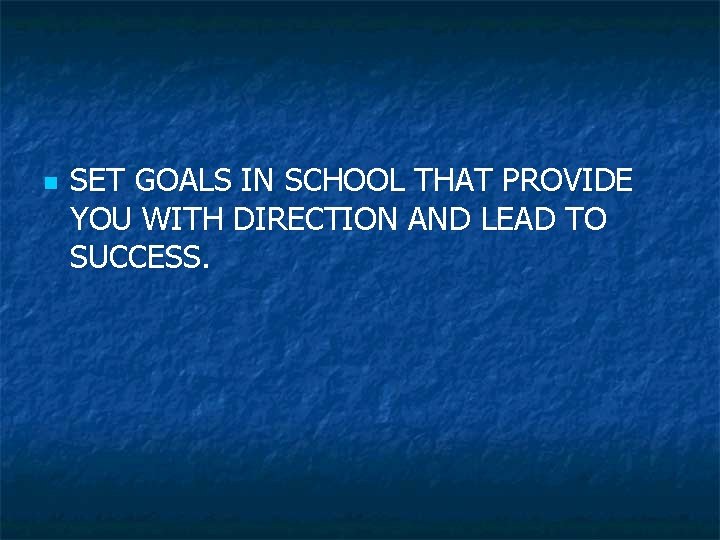 • SET GOALS IN SCHOOL THAT PROVIDE YOU WITH DIRECTION AND LEAD TO SUCCESS.